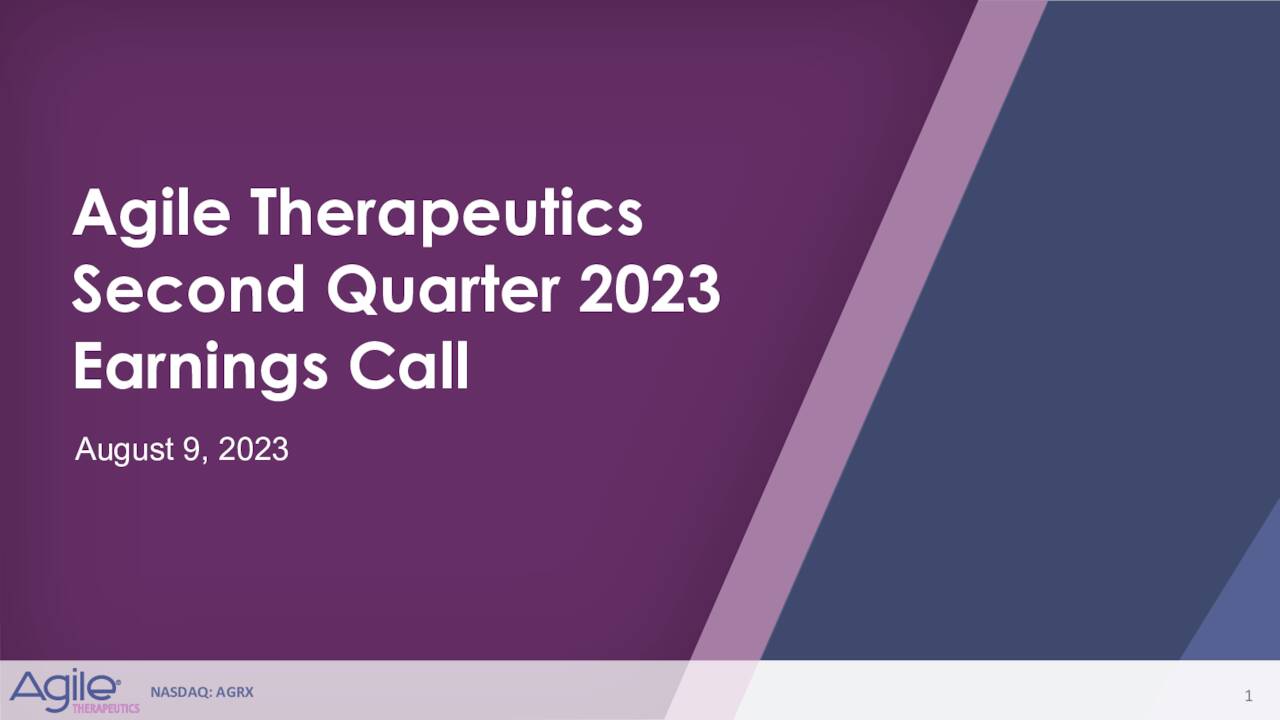 Agile Therapeutics Second Quarter 2023 Earnings Call

August 9, 2023

Agile® THERAPEUTICS

NASDAQ: AGRX

1